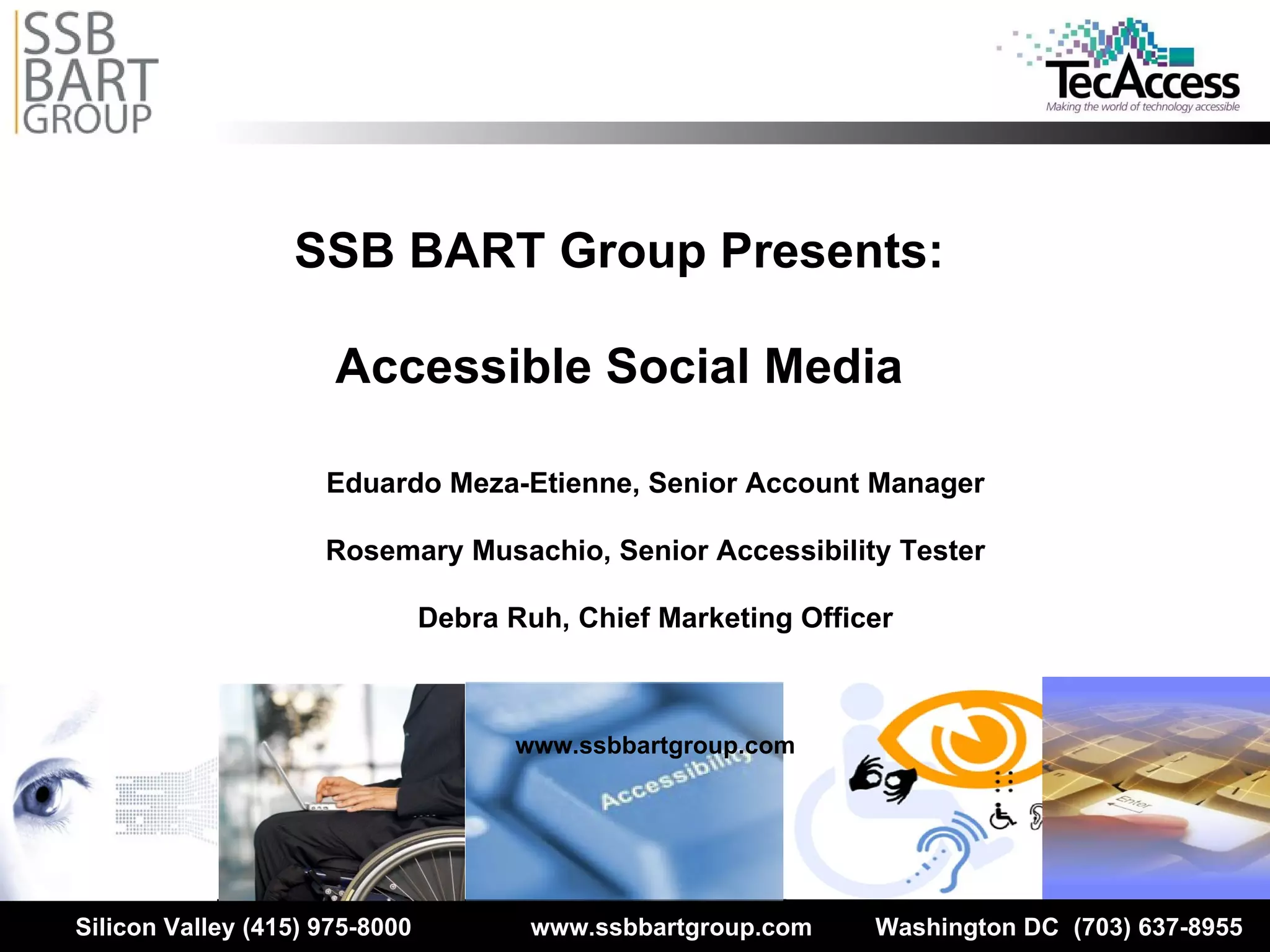 SSB BART GROUP

TecAccess
Making the world of technology accessible

SSB BART Group Presents:

Accessible Social Media

Eduardo Meza-Etienne, Senior Account Manager

Rosemary Musachio, Senior Accessibility Tester

Debra Ruh, Chief Marketing Officer

www.ssbbartgroup.com

Accessibility

Enter

Silicon Valley (415) 975-8000 www.ssbbartgroup.com Washington DC (703) 637-8955